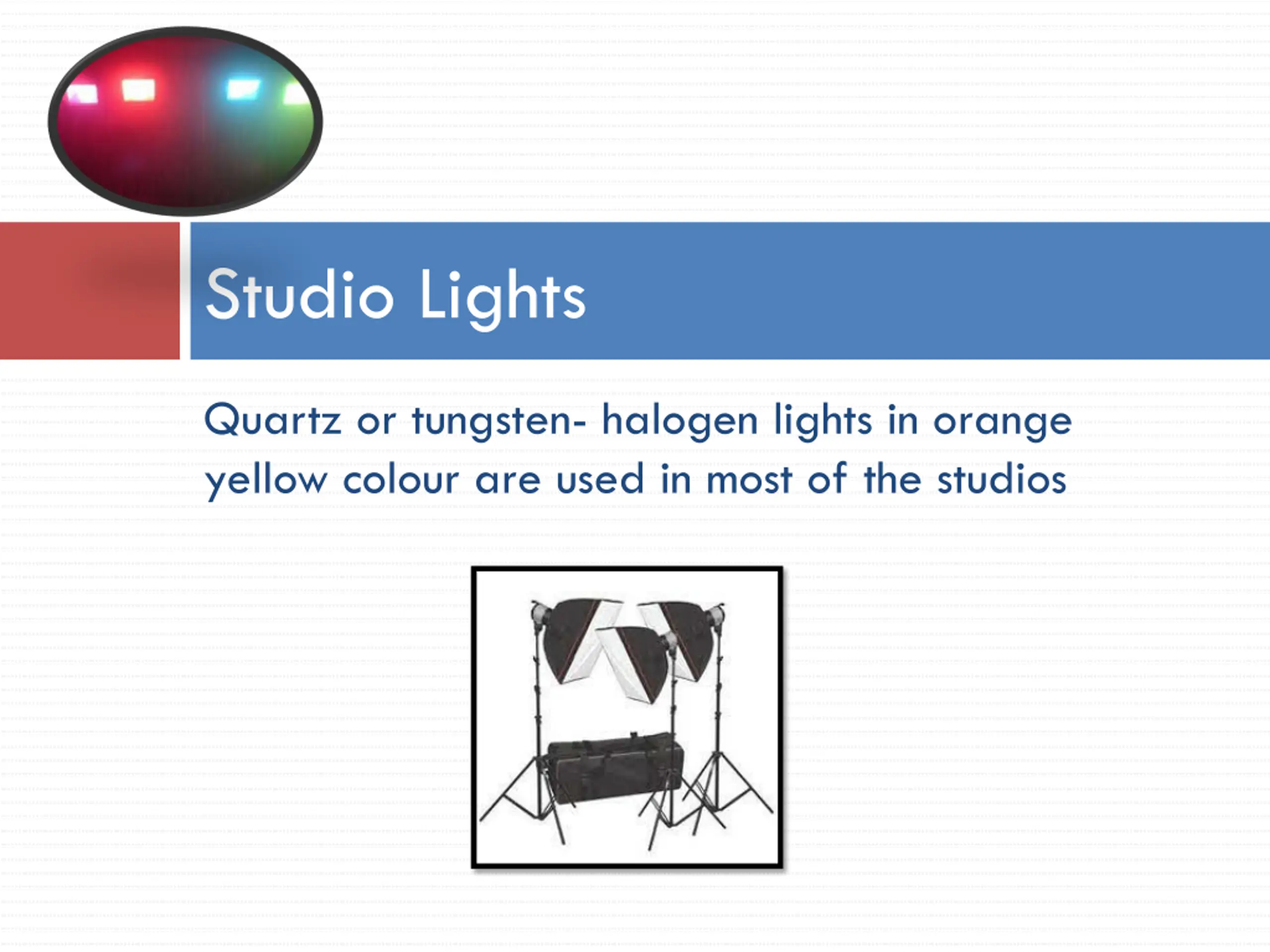 Studio Lights

Quartz or tungsten- halogen lights in orange yellow colour are used in most of the studios